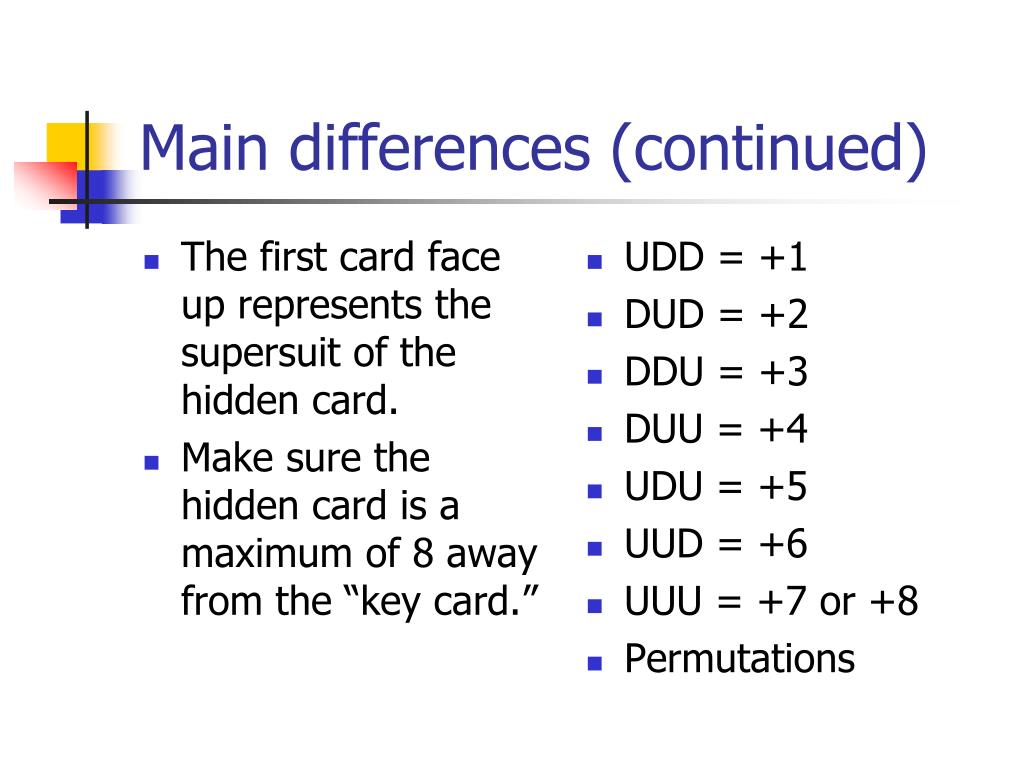 Main differences (continued)

- The first card face up represents the supersuit of the hidden card.
- Make sure the hidden card is a maximum of 8 away from the “key card.”

- UDD = +1
- DUD = +2
- DDU = +3
- DUU = +4
- UDU = +5
- UUD = +6
- UUU = +7 or +8
- Permutations